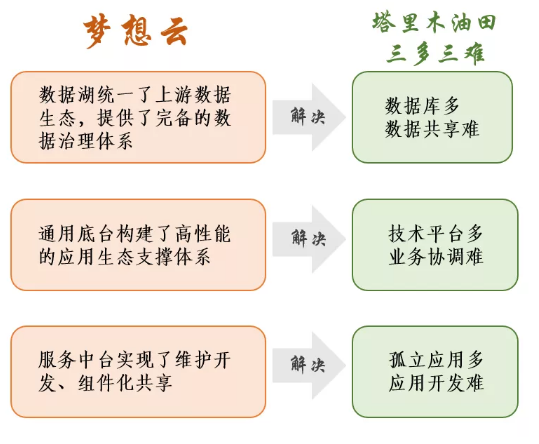 梦想云

塔里木油田
三多三难

数据湖统一了上游数据生态，提供了完备的数据治理体系

解决

数据库多
数据共享难

通用底台构建了高性能的应用生态支撑体系

解决

技术平台多
业务协调难

服务中台实现了维护开发、组件化共享

解决

孤立应用多
应用开发难